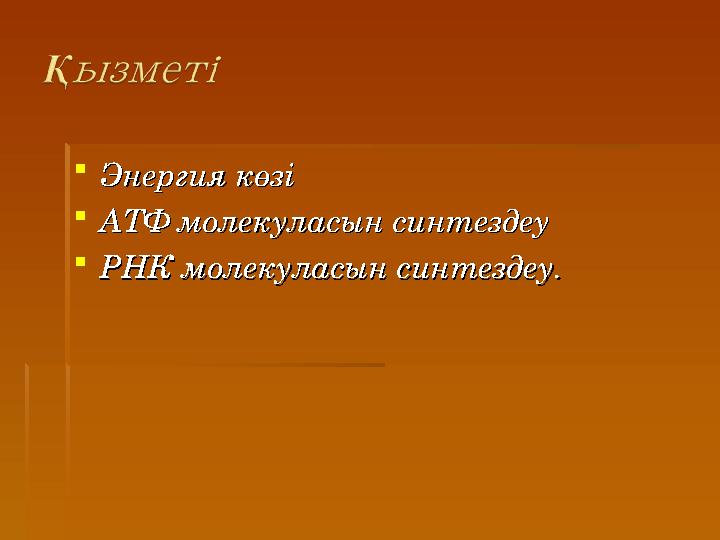 Қызметі

• Энергия көзі
• АТФ молекуласын синтездеу
• РНК молекуласын синтездеу.